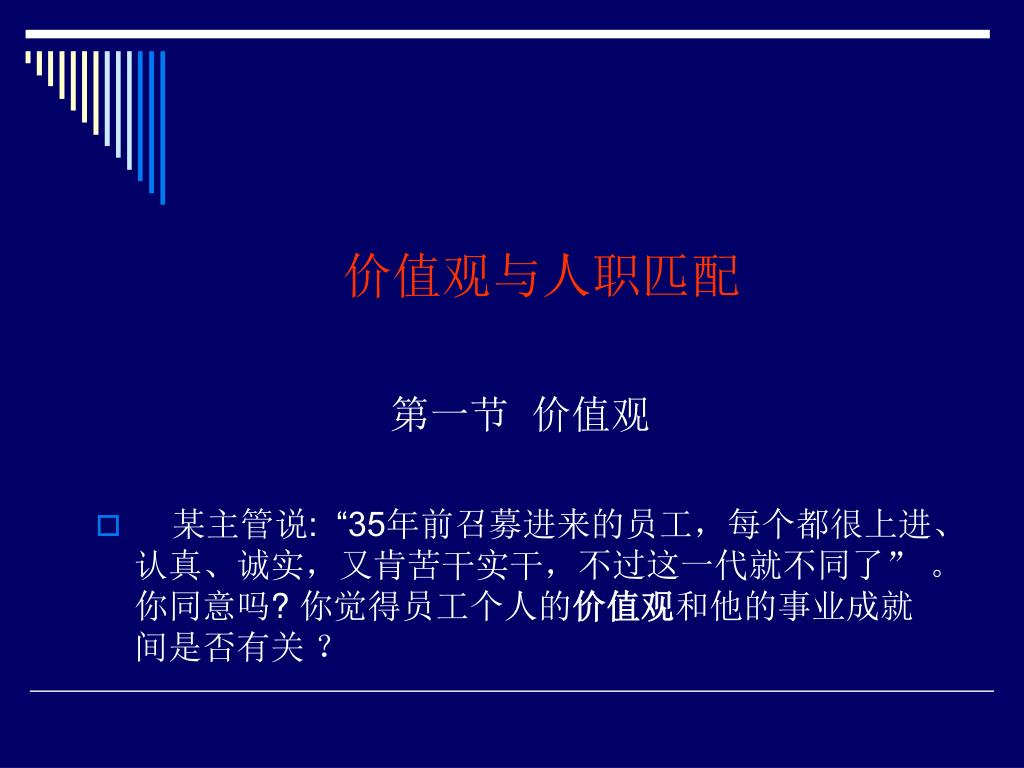 价值观与人职匹配

第一节 价值观

某主管说: “35年前召募进来的员工，每个都很上进、认真、诚实，又肯苦干实干，不过这一代就不同了” 。你同意吗? 你觉得员工个人的价值观和他的事业成就间是否有关 ?